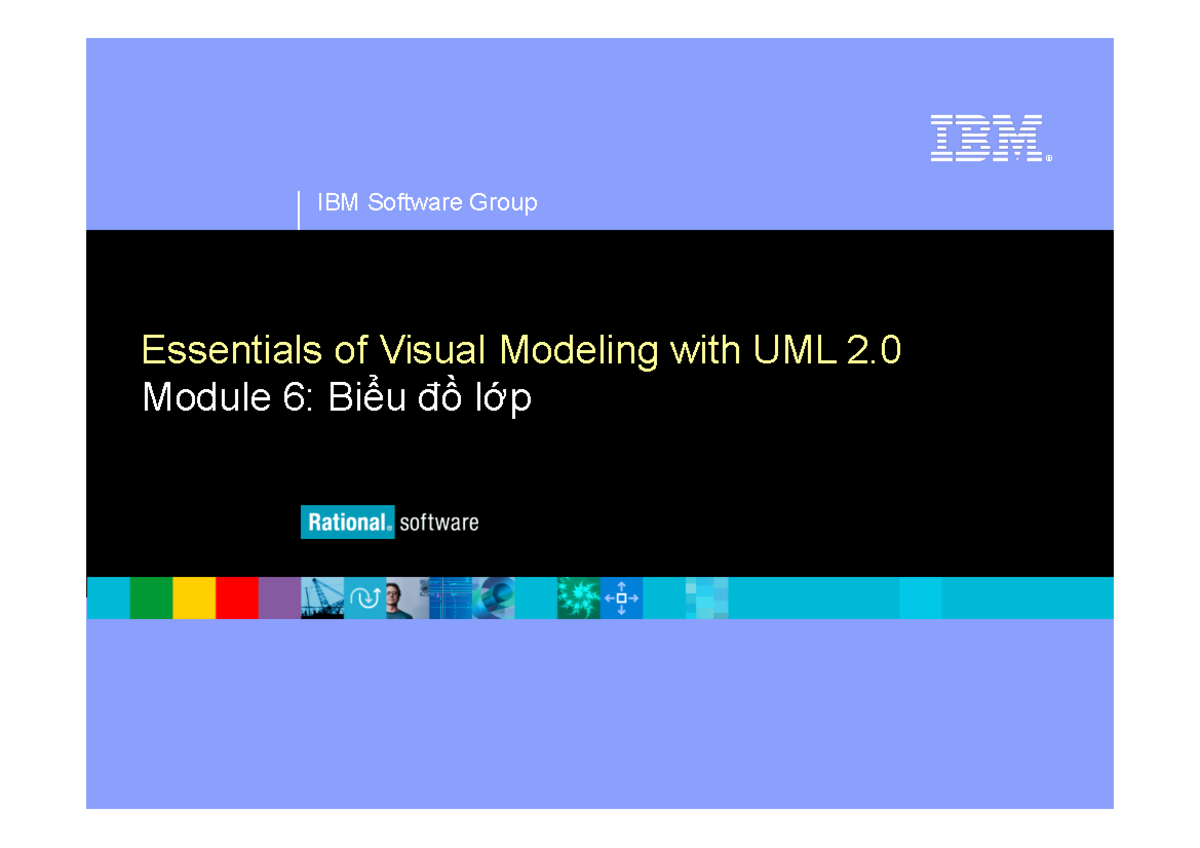 IBM®

IBM Software Group

Essentials of Visual Modeling with UML 2.0
Module 6: Biểu đồ lớp

Rational® software